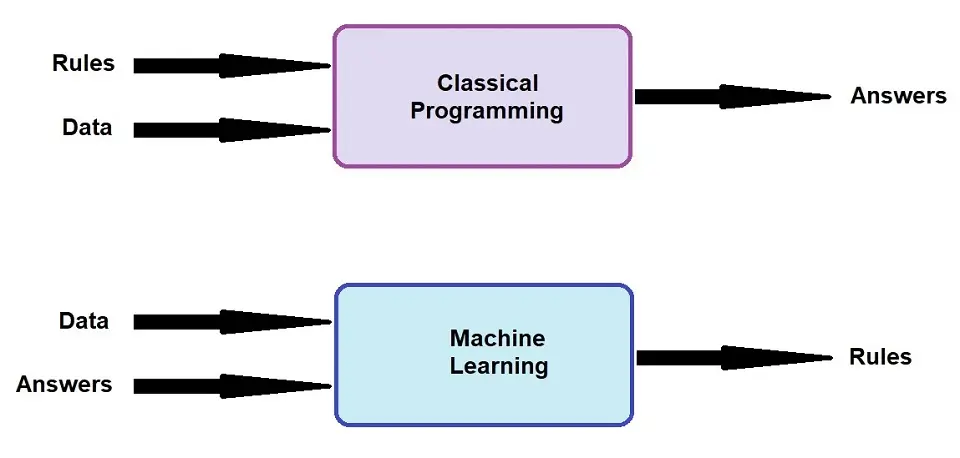 Rules
Data
Classical Programming
Answers

Data
Answers
Machine Learning
Rules